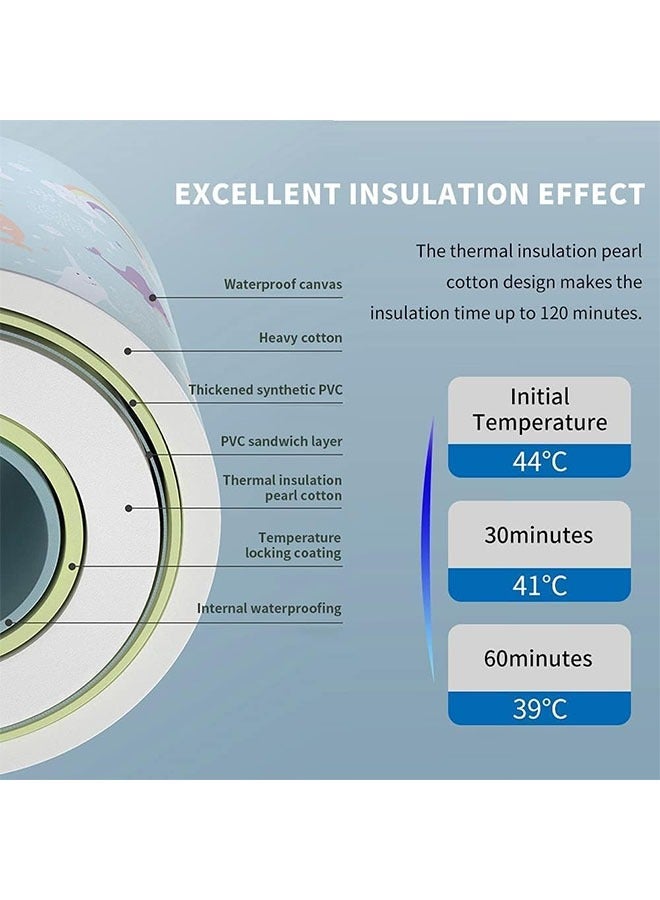 EXCELLENT INSULATION EFFECT

The thermal insulation pearl cotton design makes the insulation time up to 120 minutes.

Waterproof canvas

Heavy cotton

Thickened synthetic PVC

PVC sandwich layer

Thermal insulation pearl cotton

Temperature locking coating

Internal waterproofing

Initial Temperature

44°C

30minutes

41°C

60minutes

39°C